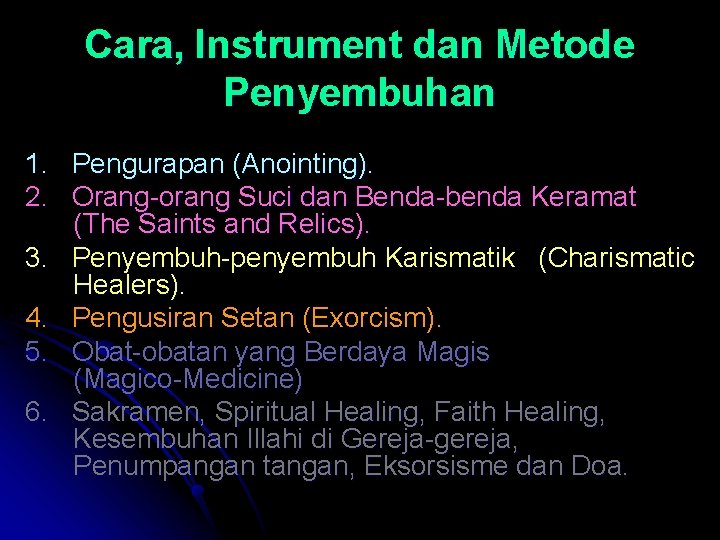 Cara, Instrument dan Metode Penyembuhan

1. Pengurapan (Anointing).
2. Orang-orang Suci dan Benda-benda Keramat (The Saints and Relics).
3. Penyembuh-penyembuh Karismatik (Charismatic Healers).
4. Pengusiran Setan (Exorcism).
5. Obat-obatan yang Berdaya Magis (Magico-Medicine)
6. Sakramen, Spiritual Healing, Faith Healing, Kesembuhan Illahi di Gereja-gereja, Penumpangan tangan, Eksorsisme dan Doa.